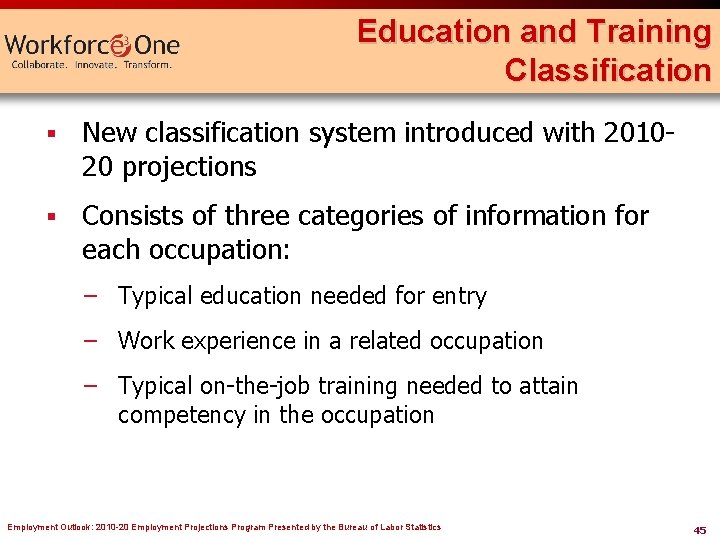 Workforce3One
Collaborate. Innovate. Transform.

Education and Training Classification

▪ New classification system introduced with 2010-20 projections

▪ Consists of three categories of information for each occupation:

– Typical education needed for entry

– Work experience in a related occupation

– Typical on-the-job training needed to attain competency in the occupation

Employment Outlook: 2010-20 Employment Projections Program Presented by the Bureau of Labor Statistics

45